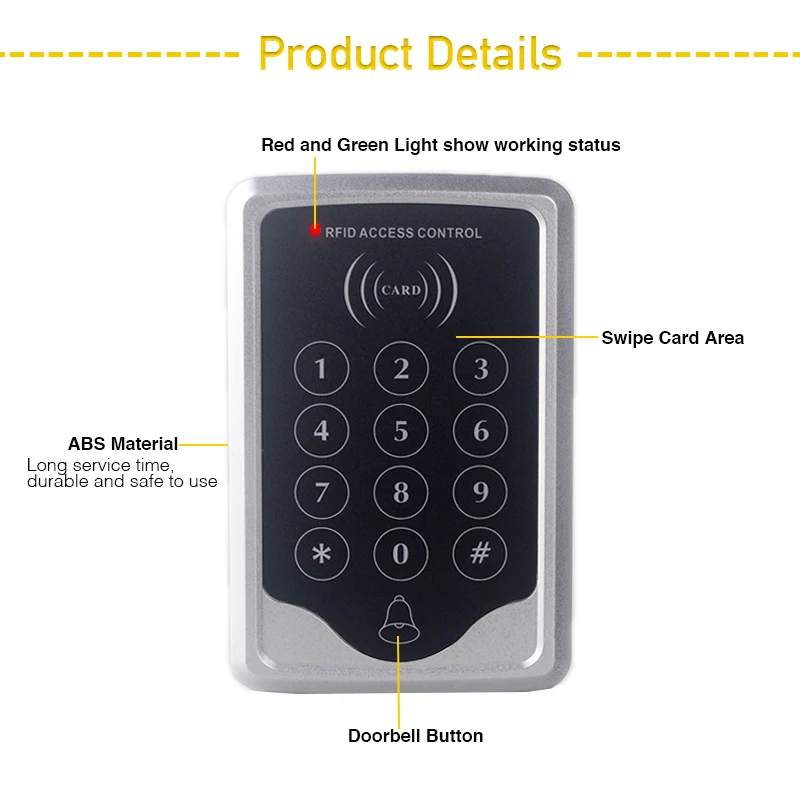 Product Details

Red and Green Light show working status

RFID ACCESS CONTROL

CARD

Swipe Card Area

1 2 3
4 5 6
7 8 9
* 0 #

ABS Material
Long service time, durable and safe to use

Doorbell Button